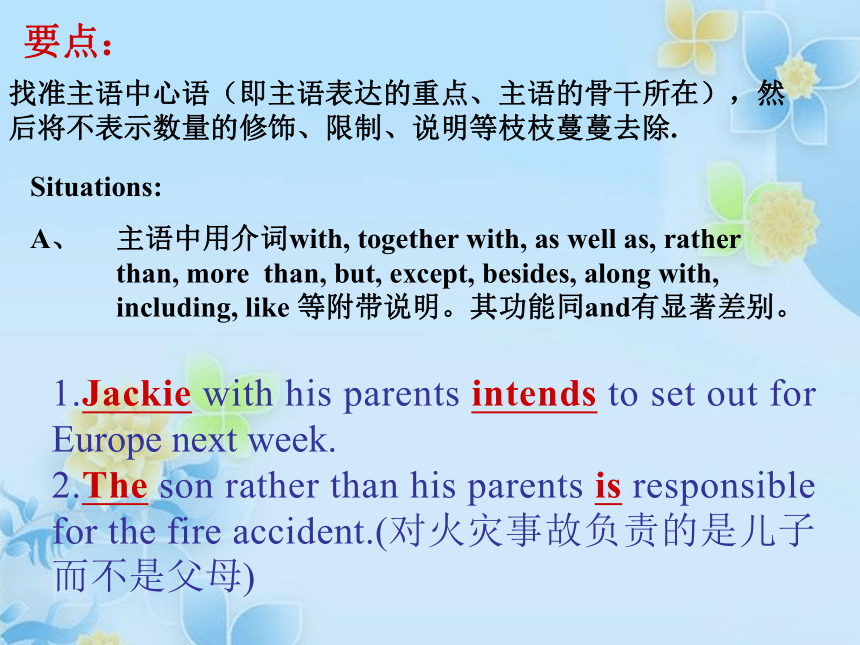 要点：

找准主语中心语（即主语表达的重点、主语的骨干所在），然后将不表示数量的修饰、限制、说明等枝枝蔓蔓去除.

Situations:

A、 主语中用介词with, together with, as well as, rather than, more than, but, except, besides, along with, including, like 等附带说明。其功能同and有显著差别。

1.Jackie with his parents intends to set out for Europe next week.
2.The son rather than his parents is responsible for the fire accident.(对火灾事故负责的是儿子而不是父母)